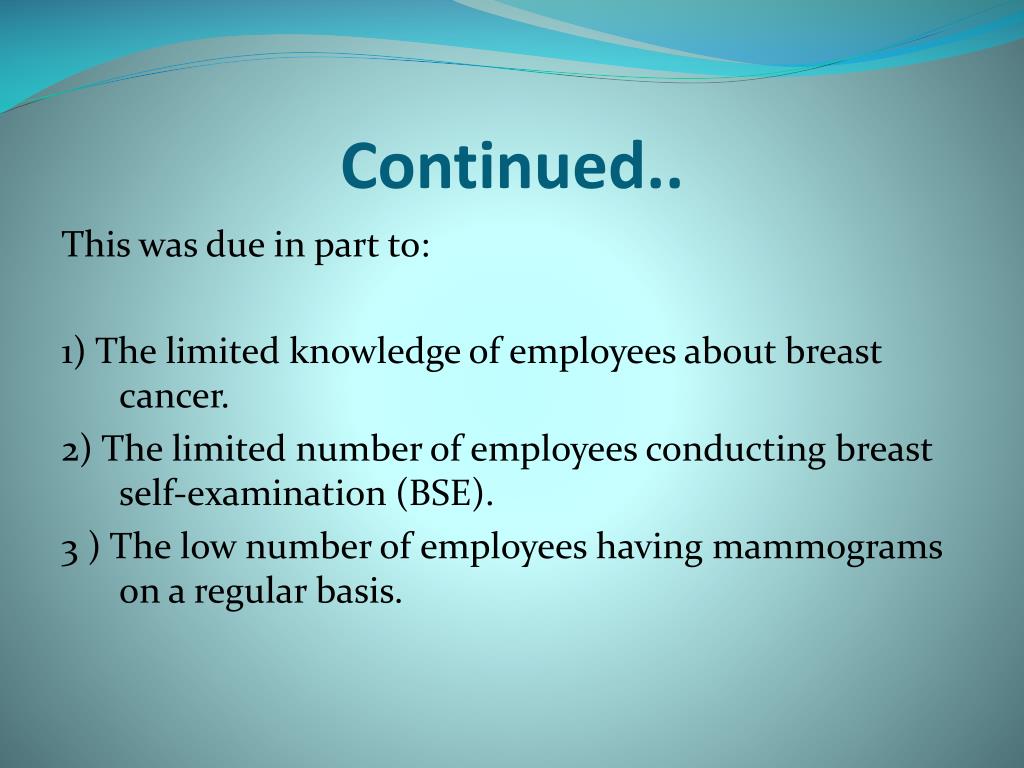 Continued..

This was due in part to:

1) The limited knowledge of employees about breast cancer.

2) The limited number of employees conducting breast self-examination (BSE).

3 ) The low number of employees having mammograms on a regular basis.